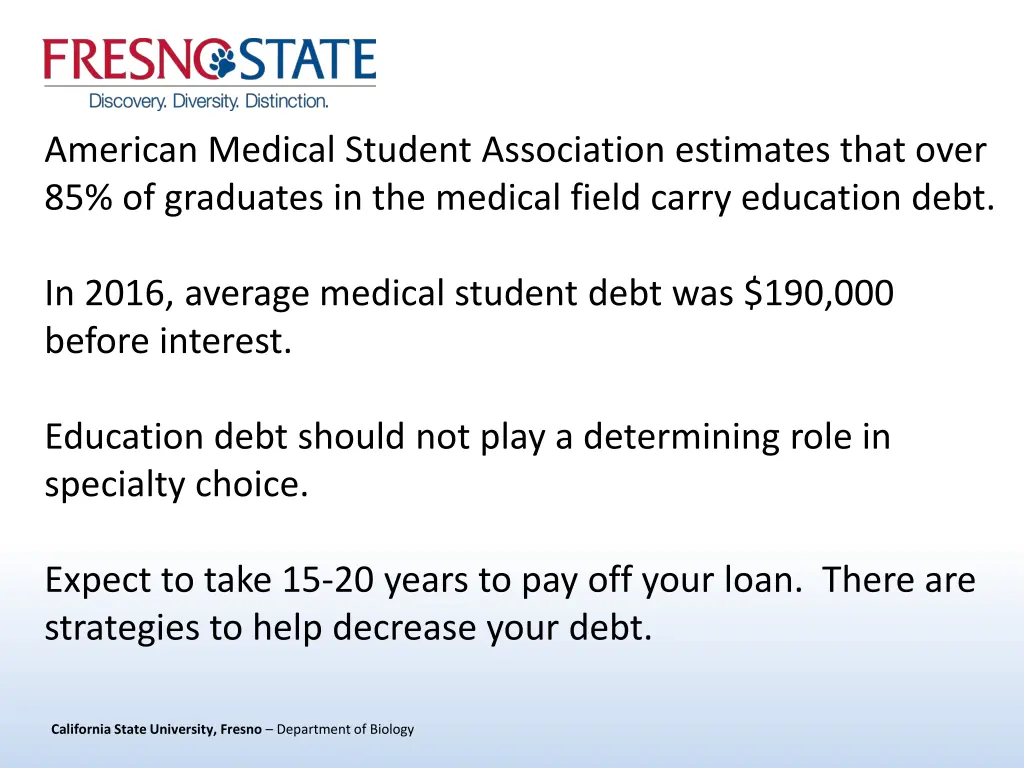 FRESNO STATE
Discovery. Diversity. Distinction.

American Medical Student Association estimates that over 85% of graduates in the medical field carry education debt.

In 2016, average medical student debt was \$190,000 before interest.

Education debt should not play a determining role in specialty choice.

Expect to take 15-20 years to pay off your loan. There are strategies to help decrease your debt.

California State University, Fresno – Department of Biology